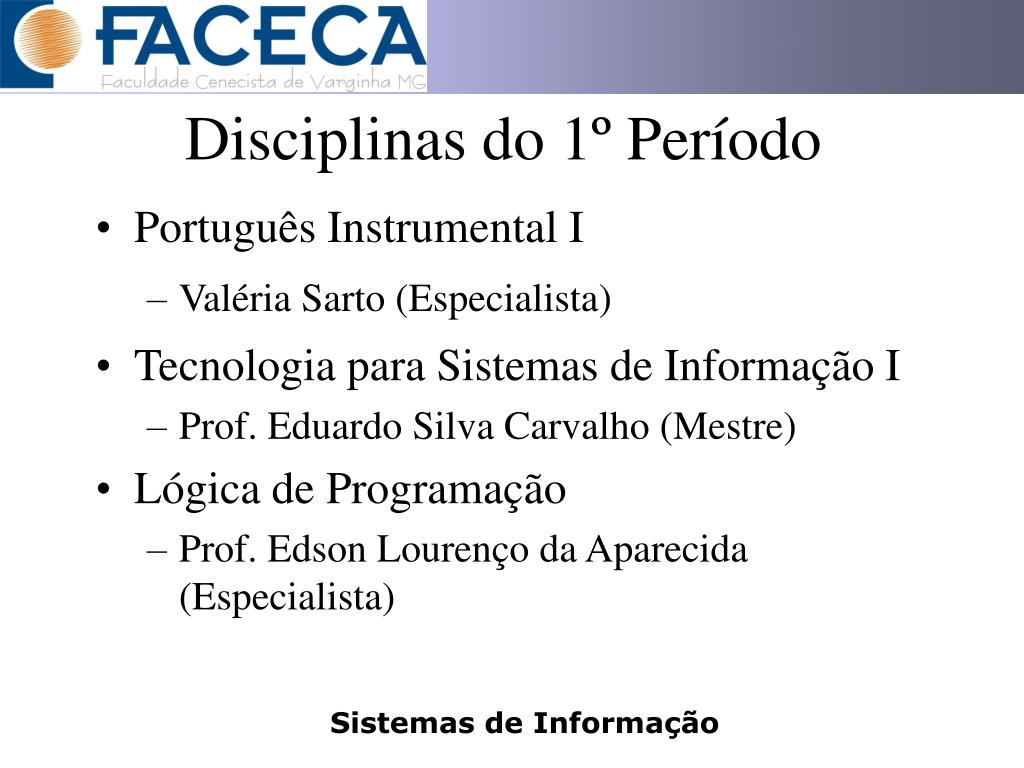 FACECA
Faculdade Cenecista de Varginha MG

Disciplinas do 1º Período

• Português Instrumental I
– Valéria Sarto (Especialista)
• Tecnologia para Sistemas de Informação I
– Prof. Eduardo Silva Carvalho (Mestre)
• Lógica de Programação
– Prof. Edson Lourenço da Aparecida (Especialista)

Sistemas de Informação